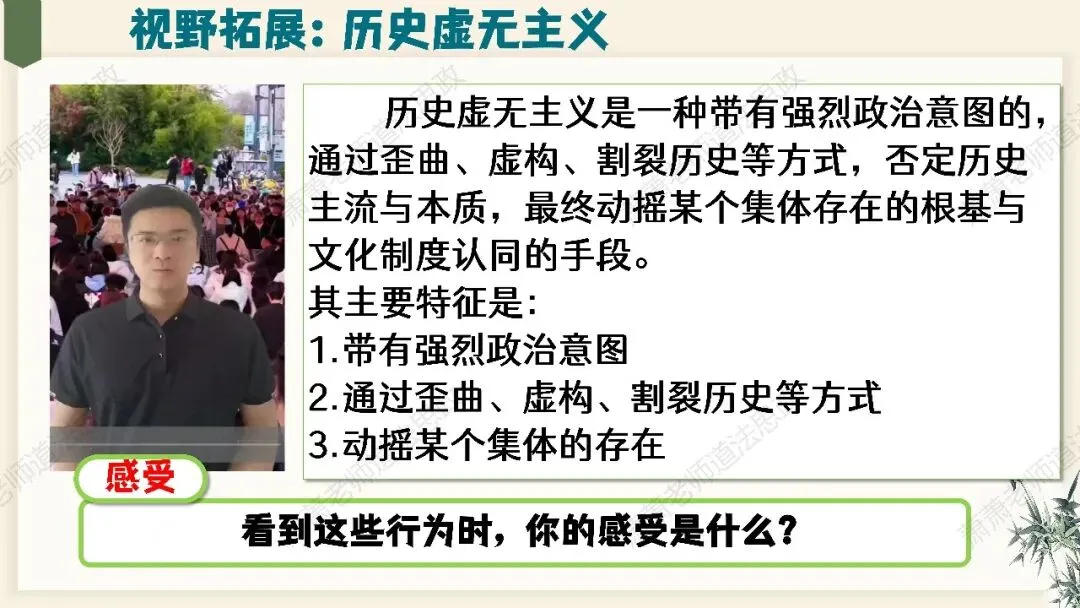 视野拓展：历史虚无主义

历史虚无主义是一种带有强烈政治意图的，通过歪曲、虚构、割裂历史等方式，否定历史主流与本质，最终动摇某个集体存在的根基与文化制度认同的手段。
其主要特征是：
1.带有强烈政治意图
2.通过歪曲、虚构、割裂历史等方式
3.动摇某个集体的存在

感受

看到这些行为时，你的感受是什么？